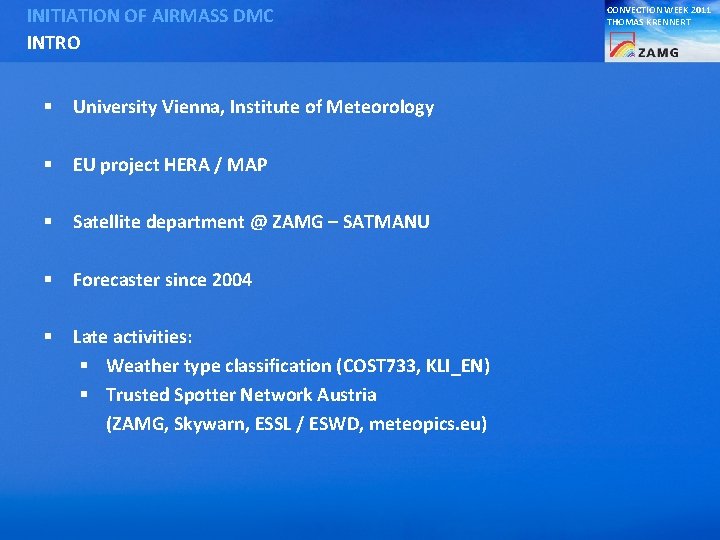 INITIATION OF AIRMASS DMC
INTRO

CONVECTION WEEK 2011
THOMAS KRENNERT

ZAMG

▪ University Vienna, Institute of Meteorology

▪ EU project HERA / MAP

▪ Satellite department @ ZAMG – SATMANU

▪ Forecaster since 2004

▪ Late activities:
▪ Weather type classification (COST733, KLI_EN)
▪ Trusted Spotter Network Austria (ZAMG, Skywarn, ESSL / ESWD, meteopics.eu)